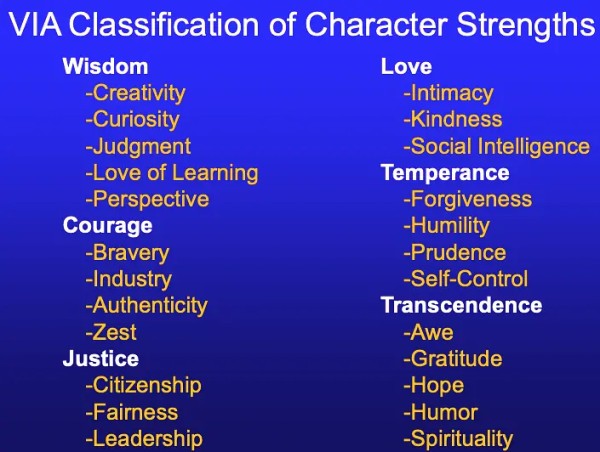 VIA Classification of Character Strengths

Wisdom
-Creativity
-Curiosity
-Judgment
-Love of Learning
-Perspective
Courage
-Bravery
-Industry
-Authenticity
-Zest
Justice
-Citizenship
-Fairness
-Leadership

Love
-Intimacy
-Kindness
-Social Intelligence
Temperance
-Forgiveness
-Humility
-Prudence
-Self-Control
Transcendence
-Awe
-Gratitude
-Hope
-Humor
-Spirituality